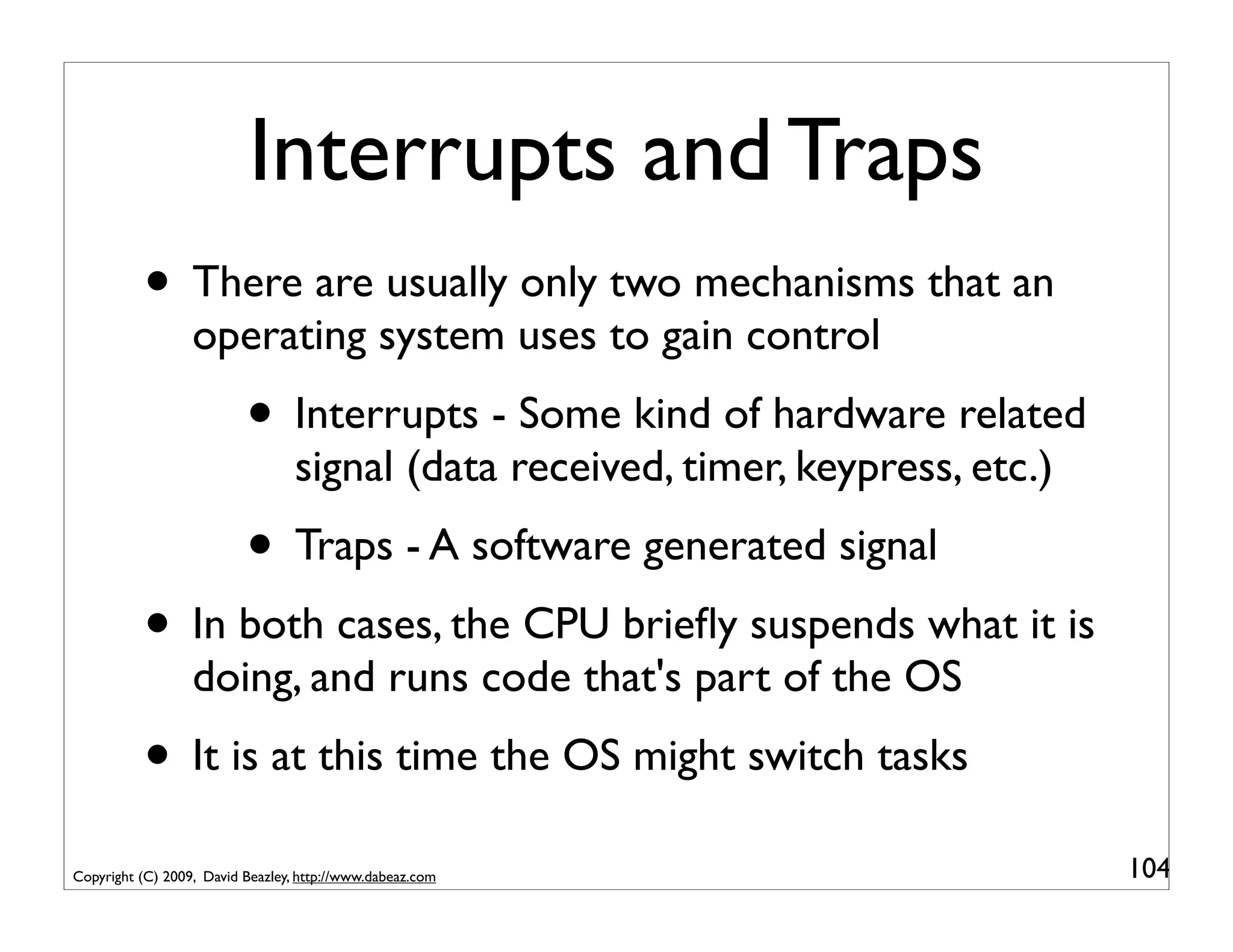 Interrupts and Traps

• There are usually only two mechanisms that an operating system uses to gain control

• Interrupts - Some kind of hardware related signal (data received, timer, keypress, etc.)

• Traps - A software generated signal

• In both cases, the CPU briefly suspends what it is doing, and runs code that's part of the OS

• It is at this time the OS might switch tasks

Copyright (C) 2009, David Beazley, http://www.dabeaz.com

104